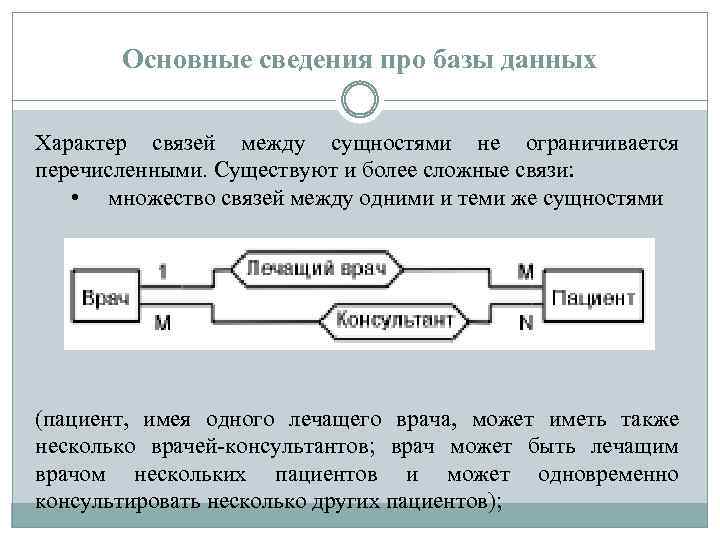 Основные сведения про базы данных

Характер связей между сущностями не ограничивается перечисленными. Существуют и более сложные связи:

• множество связей между одними и теми же сущностями

Врач
1
Лечащий врач
M
Пациент
M
Консультант
N

(пациент, имея одного лечащего врача, может иметь также несколько врачей-консультантов; врач может быть лечащим врачом нескольких пациентов и может одновременно консультировать несколько других пациентов);